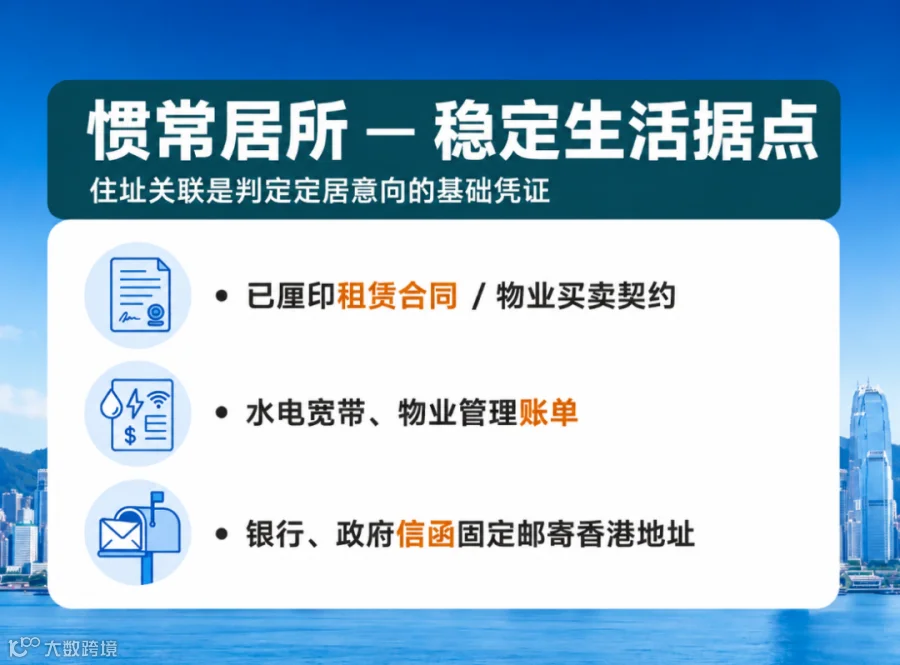 惯常居所 — 稳定生活据点
住址关联是判定定居意向的基础凭证

• 已厘印租赁合同 / 物业买卖契约

• 水电宽带、物业管理账单

• 银行、政府信函固定邮寄香港地址

大数跨境